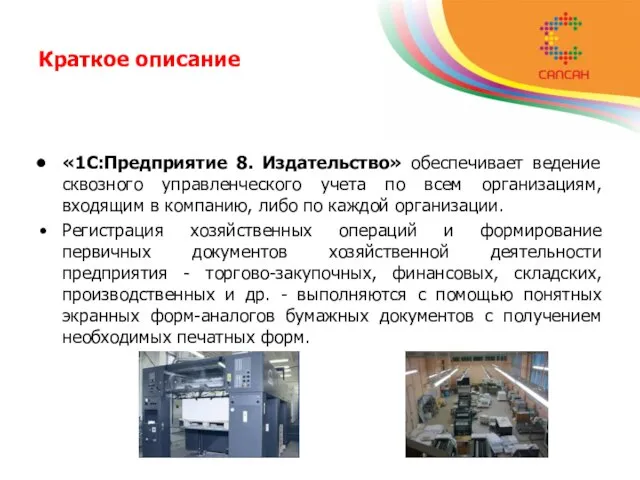 Краткое описание

САПСАН

• «1С:Предприятие 8. Издательство» обеспечивает ведение сквозного управленческого учета по всем организациям, входящим в компанию, либо по каждой организации.

• Регистрация хозяйственных операций и формирование первичных документов хозяйственной деятельности предприятия - торгово-закупочных, финансовых, складских, производственных и др. - выполняются с помощью понятных экранных форм-аналогов бумажных документов с получением необходимых печатных форм.